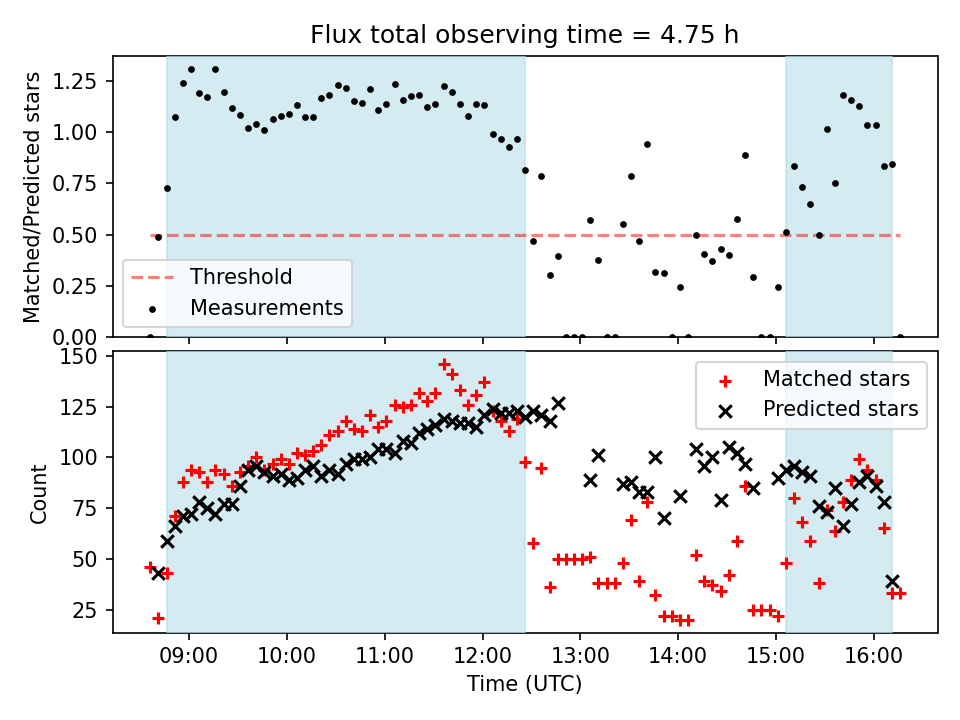 Flux total observing time = 4.75 h

Matched/Predicted stars

1.25
1.00
0.75
0.50
0.25
0.00

Threshold
Measurements

Count

150
125
100
75
50
25

Matched stars
Predicted stars

09:00 10:00 11:00 12:00 13:00 14:00 15:00 16:00

Time (UTC)